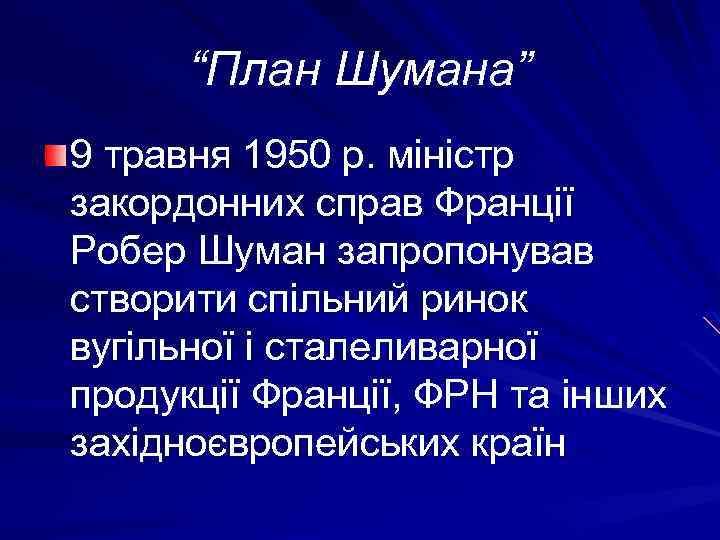 “План Шумана”

9 травня 1950 р. міністр закордонних справ Франції Робер Шуман запропонував створити спільний ринок вугільної і сталеливарної продукції Франції, ФРН та інших західноєвропейських країн